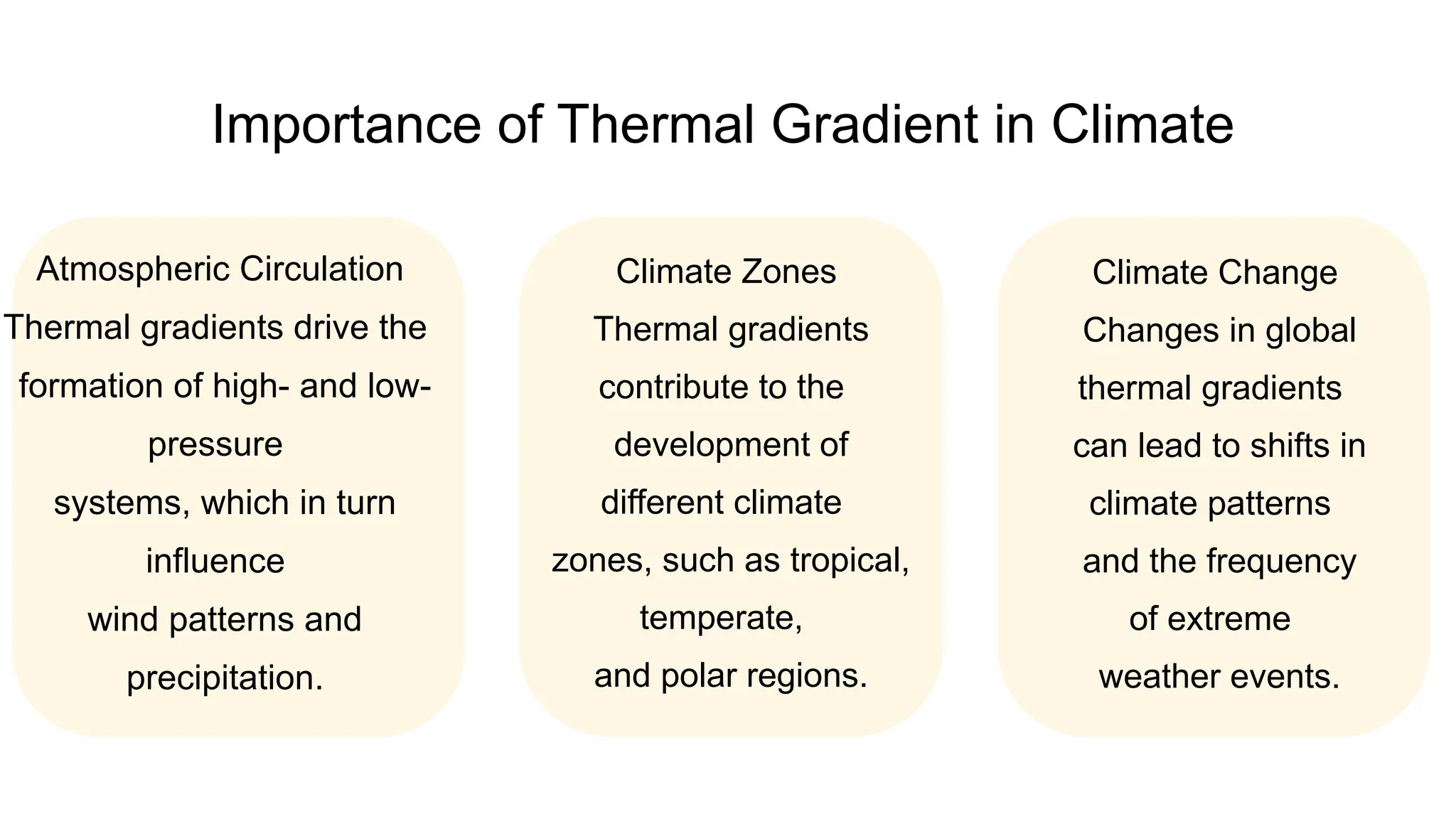 Importance of Thermal Gradient in Climate

Atmospheric Circulation
Thermal gradients drive the formation of high- and low-pressure systems, which in turn influence wind patterns and precipitation.

Climate Zones
Thermal gradients contribute to the development of different climate zones, such as tropical, temperate, and polar regions.

Climate Change
Changes in global thermal gradients can lead to shifts in climate patterns and the frequency of extreme weather events.